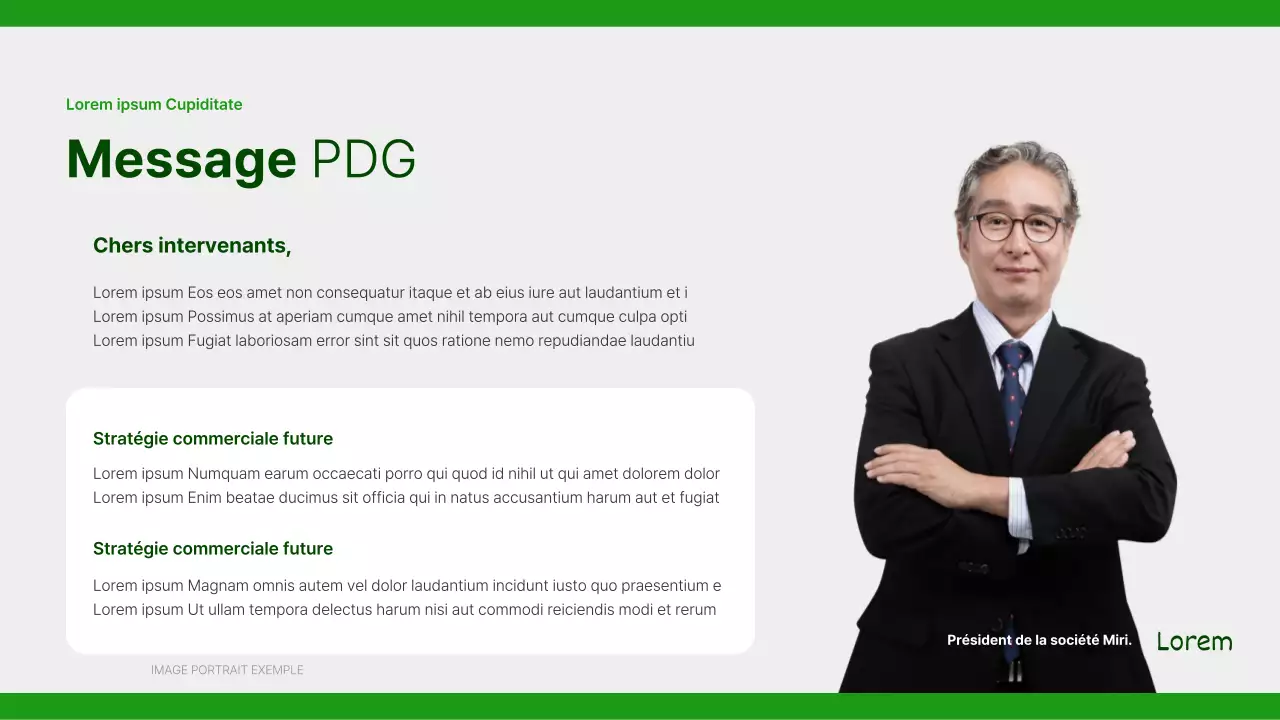 Lorem ipsum Cupiditate

Message PDG

Chers intervenants,

Lorem ipsum Eos eos amet non consequatur itaque et ab eius iure aut laudantium et i
Lorem ipsum Possimus at aperiam cumque amet nihil tempora aut cumque culpa opti
Lorem ipsum Fugiat laboriosam error sint sit quos ratione nemo repudiandae laudantiu

Stratégie commerciale future

Lorem ipsum Numquam earum occaecati porro qui quod id nihil ut qui amet dolorem dolor
Lorem ipsum Enim beatae ducimus sit officia qui in natus accusantium harum aut et fugiat

Stratégie commerciale future

Lorem ipsum Magnam omnis autem vel dolor laudantium incidunt iusto quo praesentium e
Lorem ipsum Ut ullam tempora delectus harum nisi aut commodi reiciendis modi et rerum

IMAGE PORTRAIT EXEMPLE

Président de la société Miri.

Lorem